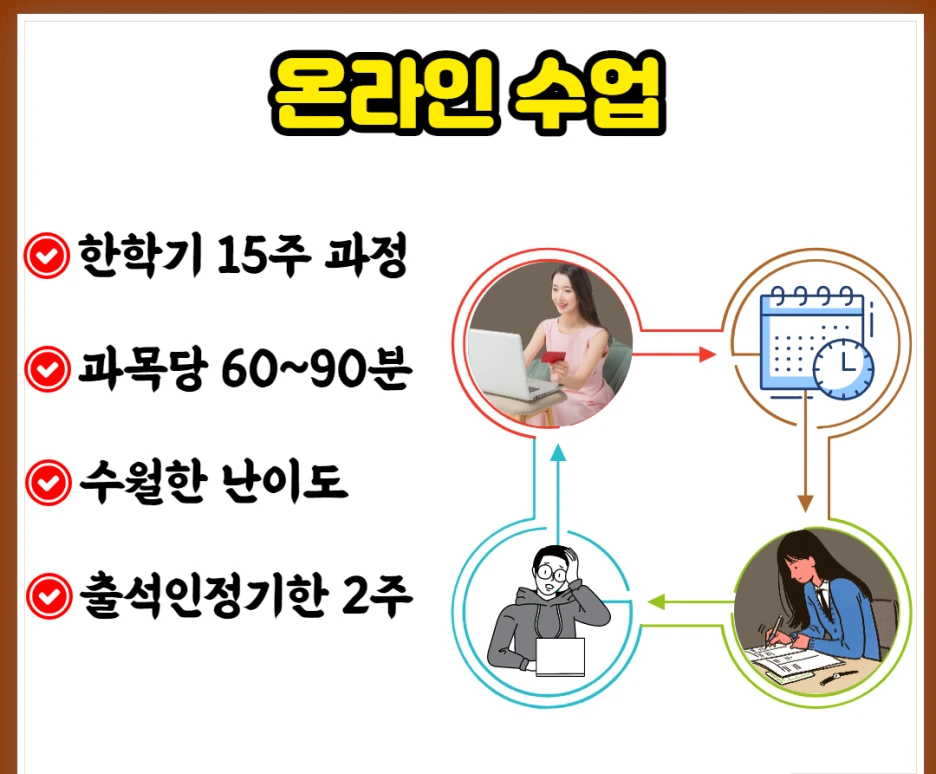 온라인 수업

한학기 15주 과정

과목당 60~90분

수월한 난이도

출석인정기한 2주